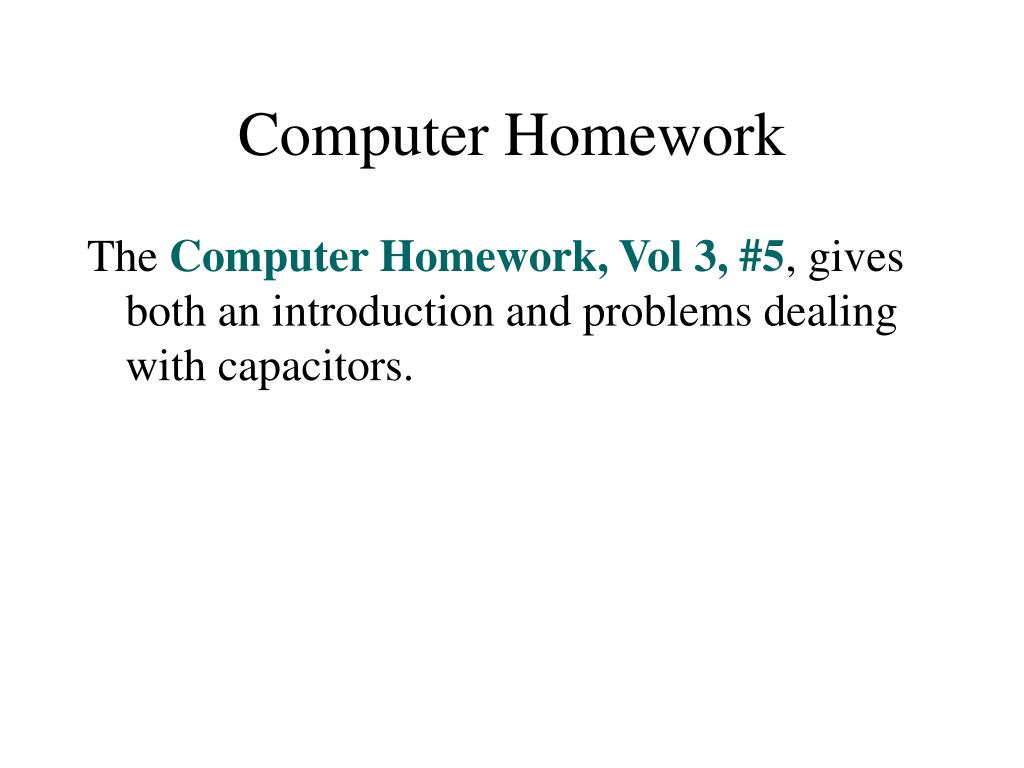 Computer Homework

The Computer Homework, Vol 3, #5, gives both an introduction and problems dealing with capacitors.